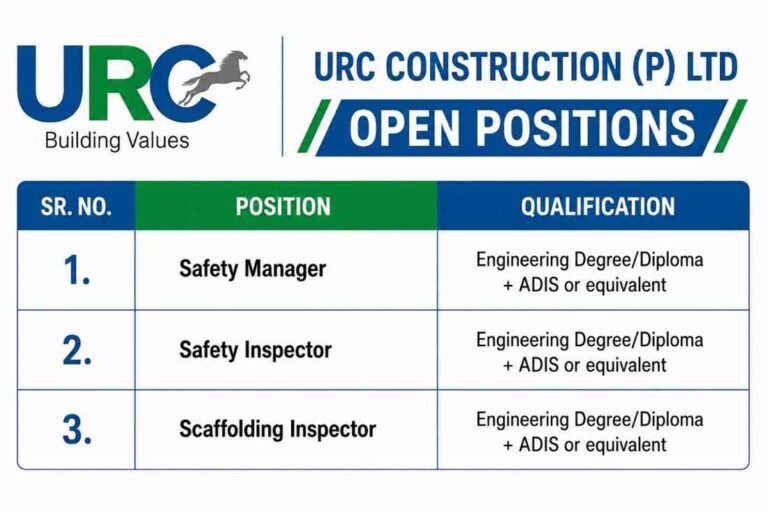 URC
Building Values

URC CONSTRUCTION (P) LTD

OPEN POSITIONS

| SR. NO. | POSITION | QUALIFICATION |
|---|---|---|
| 1. | Safety Manager | Engineering Degree/Diploma + ADIS or equivalent |
| 2. | Safety Inspector | Engineering Degree/Diploma + ADIS or equivalent |
| 3. | Scaffolding Inspector | Engineering Degree/Diploma + ADIS or equivalent |